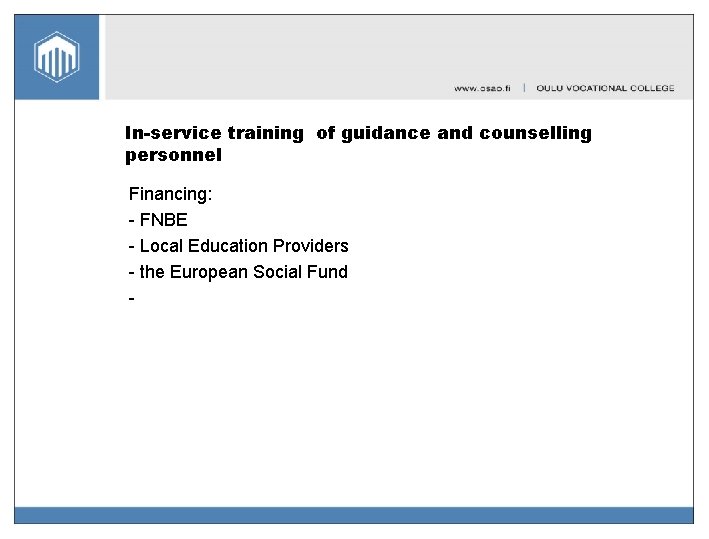 www.osao.fi | OULU VOCATIONAL COLLEGE

In-service training  of guidance and counselling personnel

Financing:
- FNBE
- Local Education Providers
- the European Social Fund
-